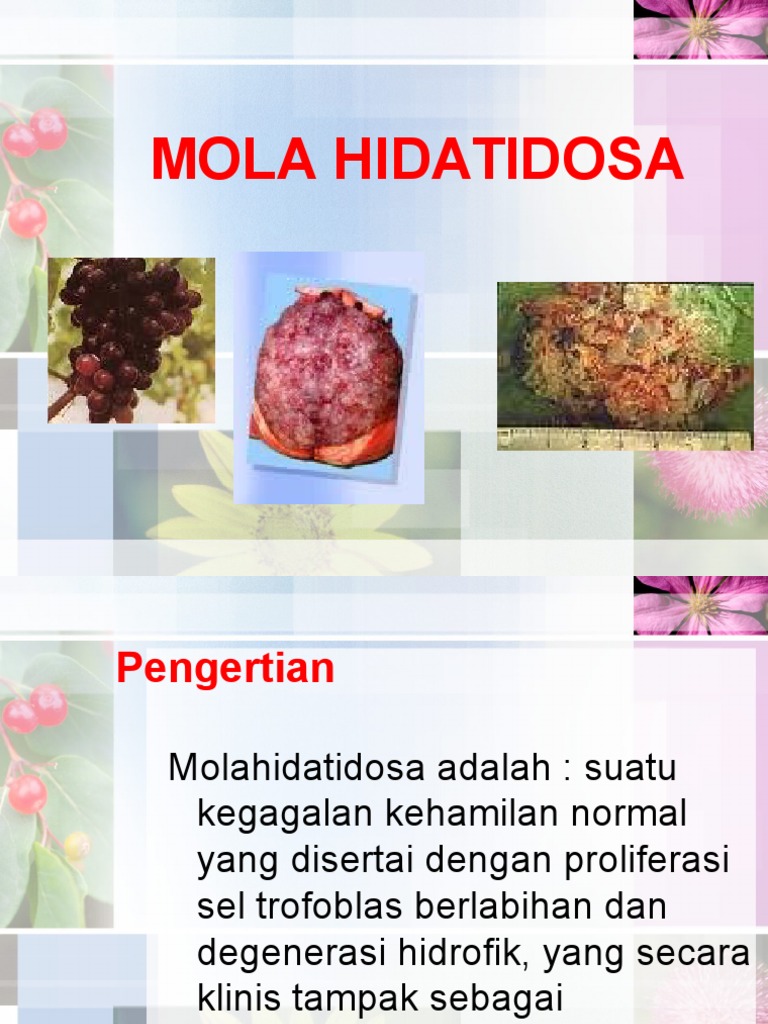 MOLA HIDATIDOSA

Pengertian

Molahidatidosa adalah : suatu kegagalan kehamilan normal yang disertai dengan proliferasi sel trofoblas berlabihan dan degenerasi hidrofik, yang secara klinis tampak sebagai